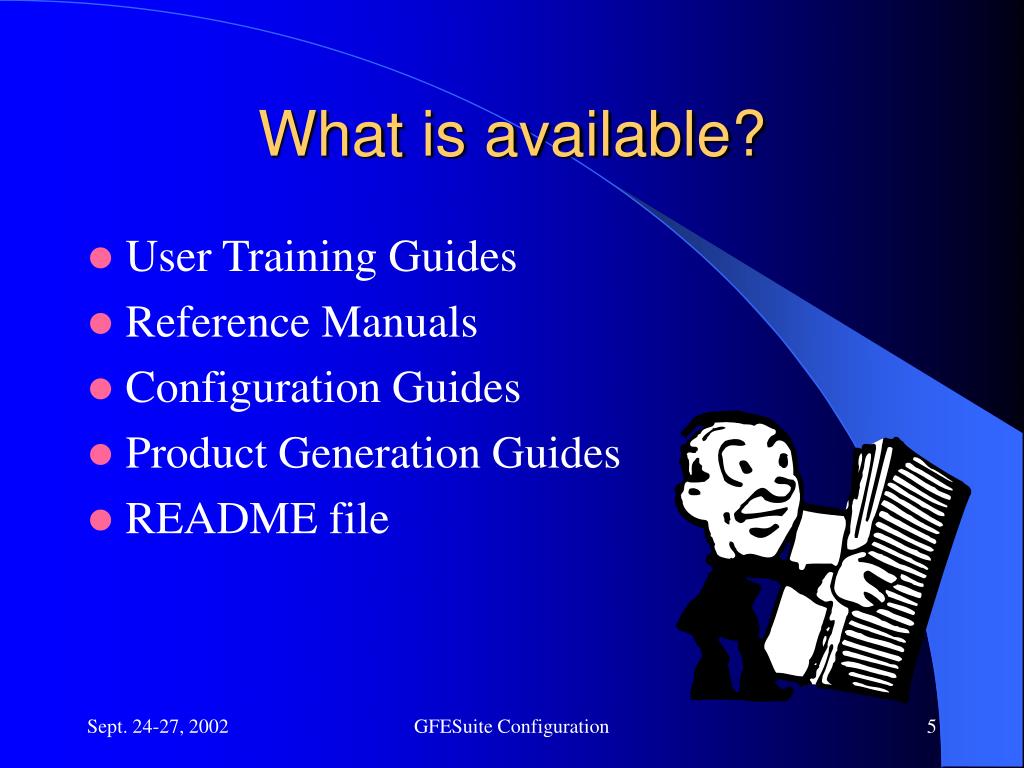 What is available?

- User Training Guides
- Reference Manuals
- Configuration Guides
- Product Generation Guides
- README file

Sept. 24-27, 2002

GFESuite Configuration

5